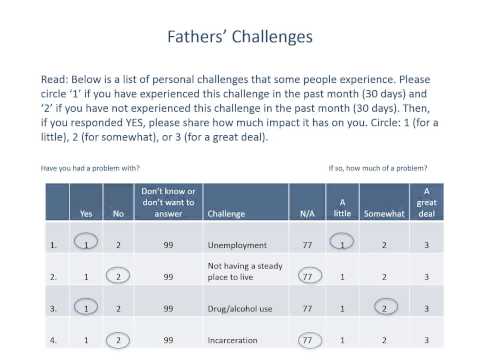 Fathers' Challenges

Read: Below is a list of personal challenges that some people experience. Please circle '1' if you have experienced this challenge in the past month (30 days) and '2' if you have not experienced this challenge in the past month (30 days). Then, if you responded YES, please share how much impact it has on you. Circle: 1 (for a little), 2 (for somewhat), or 3 (for a great deal).

Have you had a problem with?

If so, how much of a problem?

| | Yes | No | Don't know or don't want to answer | Challenge | N/A | A little | Somewhat | A great deal |
|---|---|---|---|---|---|---|---|---|
| 1. | 1 | 2 | 99 | Unemployment | 77 | 1 | 2 | 3 |
| 2. | 1 | 2 | 99 | Not having a steady place to live | 77 | 1 | 2 | 3 |
| 3. | 1 | 2 | 99 | Drug/alcohol use | 77 | 1 | 2 | 3 |
| 4. | 1 | 2 | 99 | Incarceration | 77 | 1 | 2 | 3 |